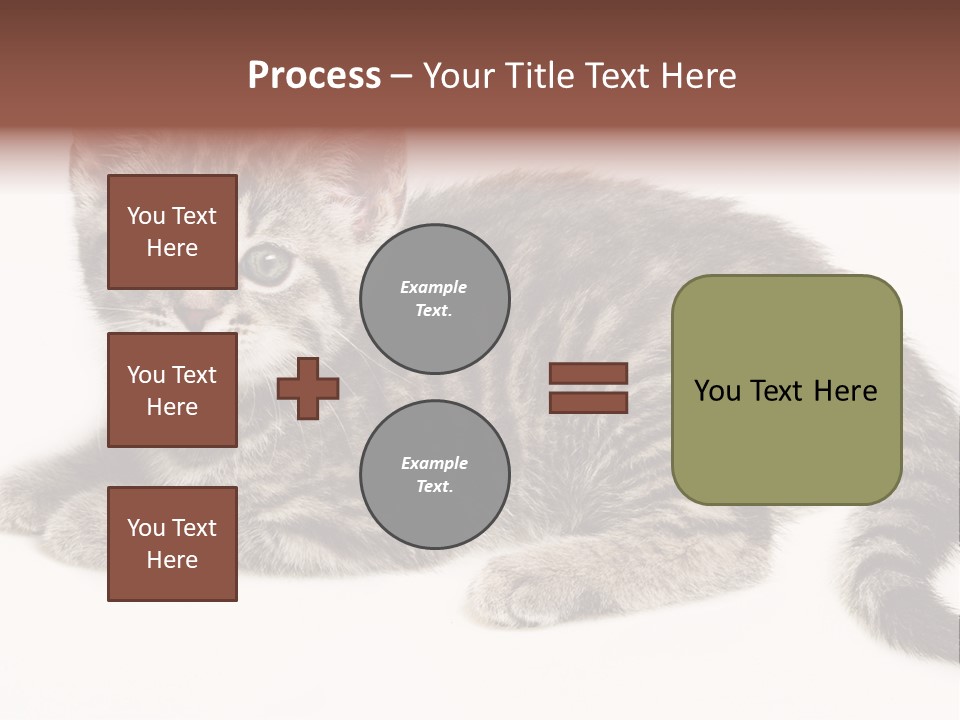 Process – Your Title Text Here

You Text Here

You Text Here

You Text Here

Example Text.

Example Text.

You Text Here